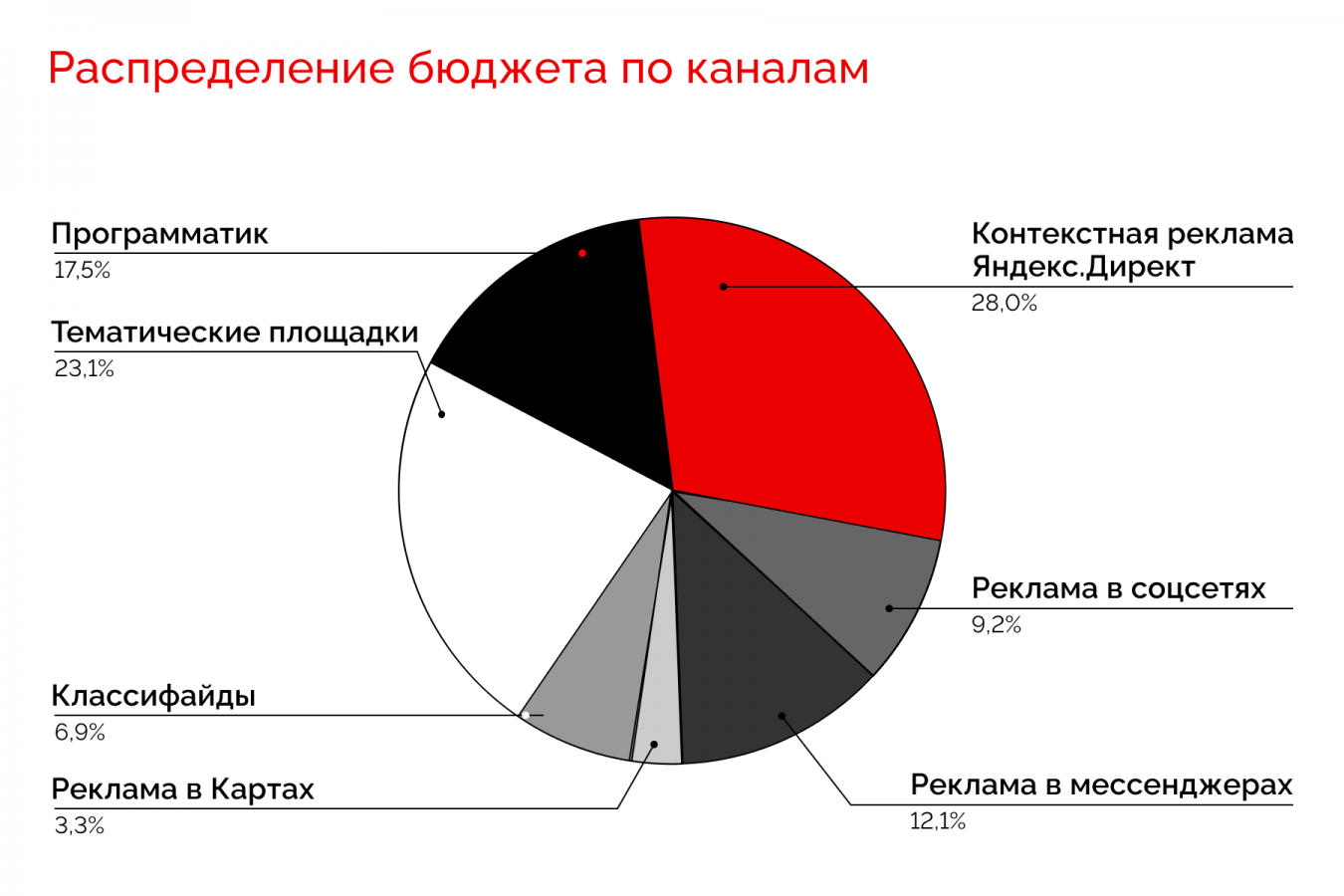 Распределение бюджета по каналам

Программатик
17,5%

Тематические площадки
23,1%

Классифайды
6,9%

Реклама в Картах
3,3%

Контекстная реклама Яндекс.Директ
28,0%

Реклама в соцсетях
9,2%

Реклама в мессенджерах
12,1%